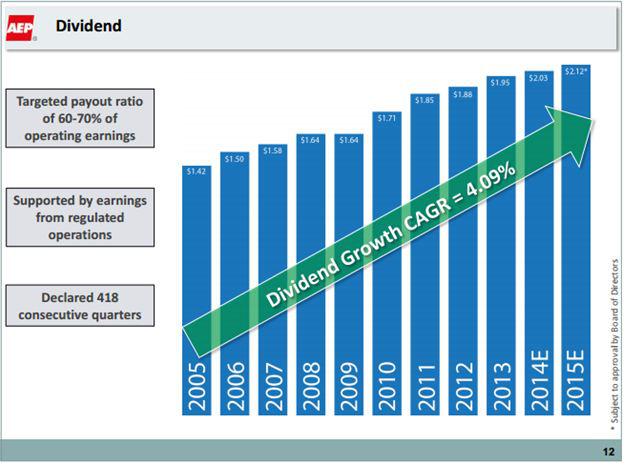 AEP
Dividend

Targeted payout ratio of 60-70% of operating earnings

Supported by earnings from regulated operations

Declared 418 consecutive quarters

$1.42
$1.50
$1.58
$1.64
$1.64
$1.71
$1.85
$1.88
$1.95
$2.03
$2.12*

Dividend Growth CAGR = 4.09%

2005
2006
2007
2008
2009
2010
2011
2012
2013
2014E
2015E

* Subject to approval by Board of Directors

12